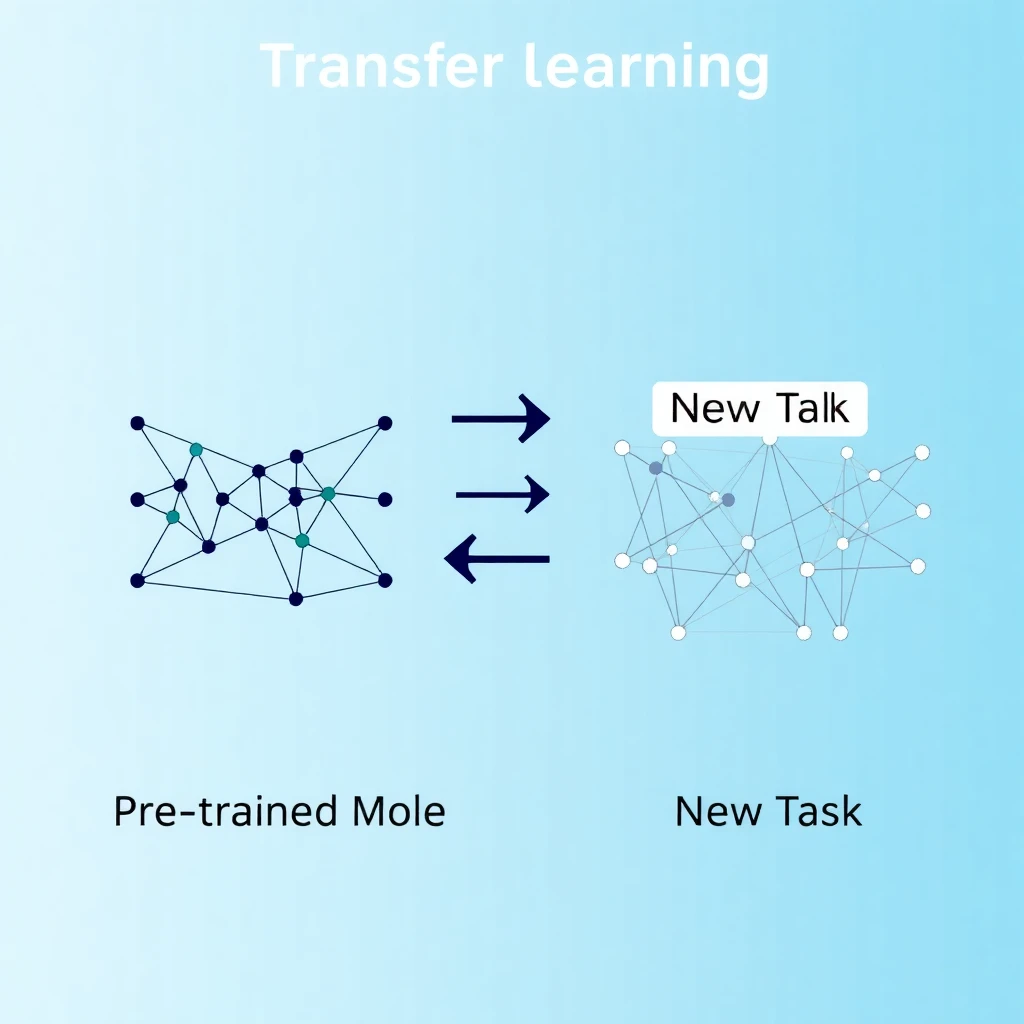 Transfer learning

New Talk

Pre-trained Mole

New Task